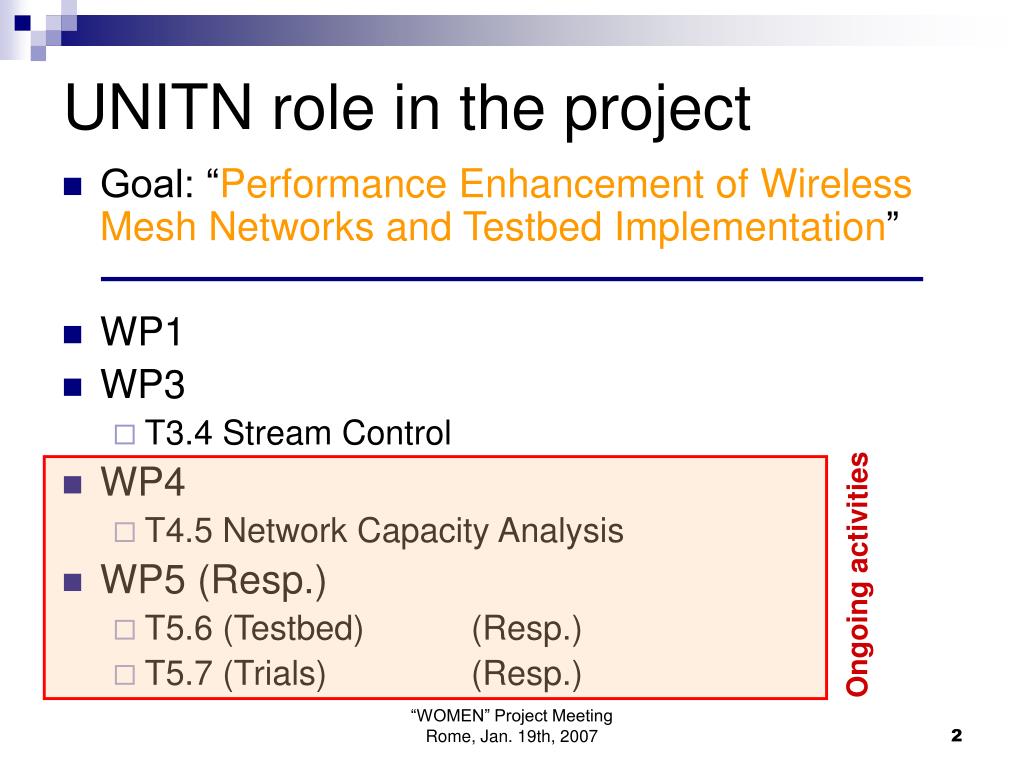 UNITN role in the project

Goal: “Performance Enhancement of Wireless Mesh Networks and Testbed Implementation”

WP1

WP3

T3.4 Stream Control

WP4

T4.5 Network Capacity Analysis

WP5 (Resp.)

T5.6 (Testbed) (Resp.)

T5.7 (Trials) (Resp.)

Ongoing activities

“WOMEN” Project Meeting
Rome, Jan. 19th, 2007

2